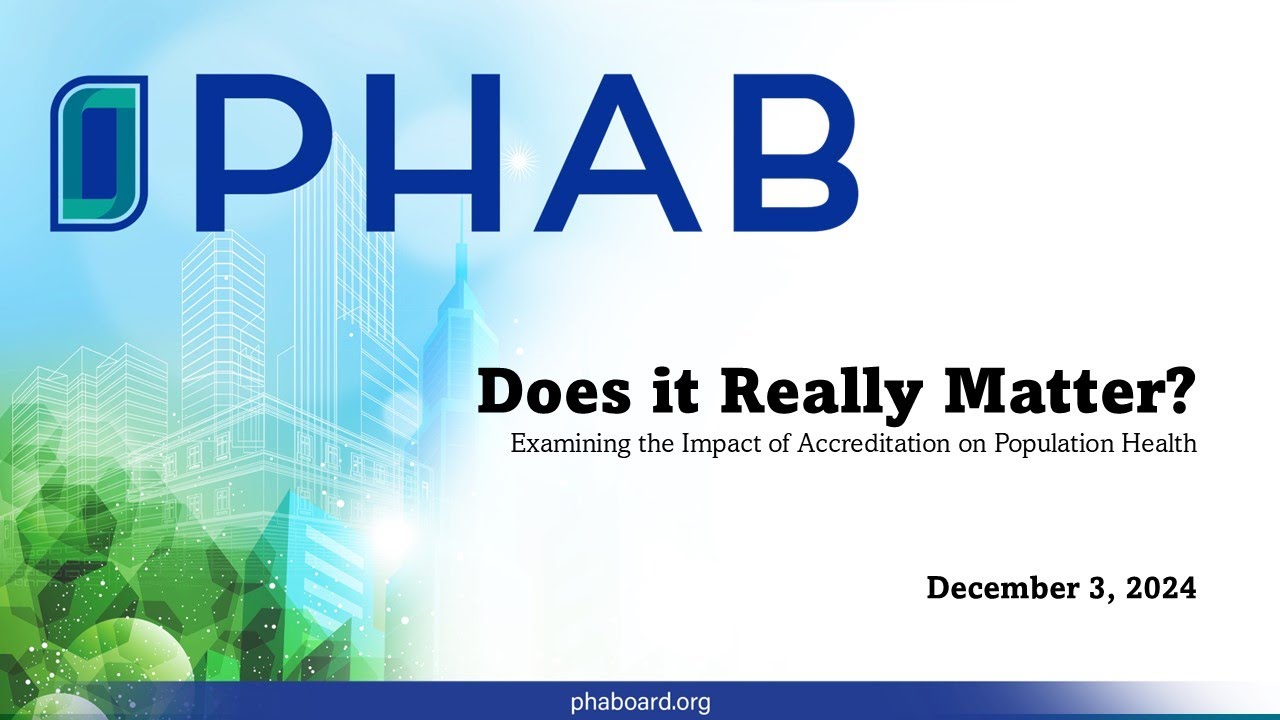 PHAB

Does it Really Matter?

Examining the Impact of Accreditation on Population Health

December 3, 2024

phaboard.org